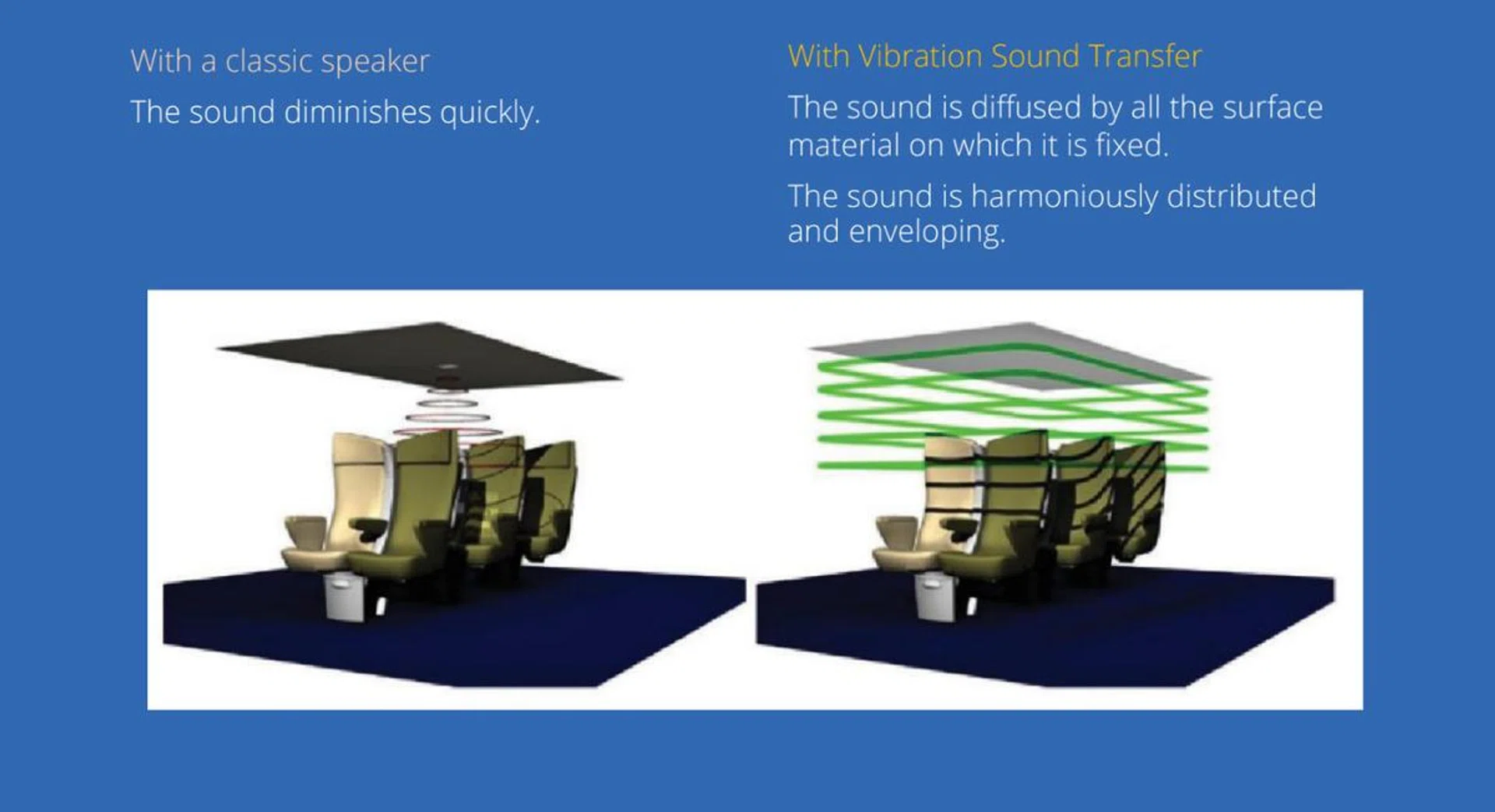 With a classic speaker

The sound diminishes quickly.

With Vibration Sound Transfer

The sound is diffused by all the surface material on which it is fixed.

The sound is harmoniously distributed and enveloping.